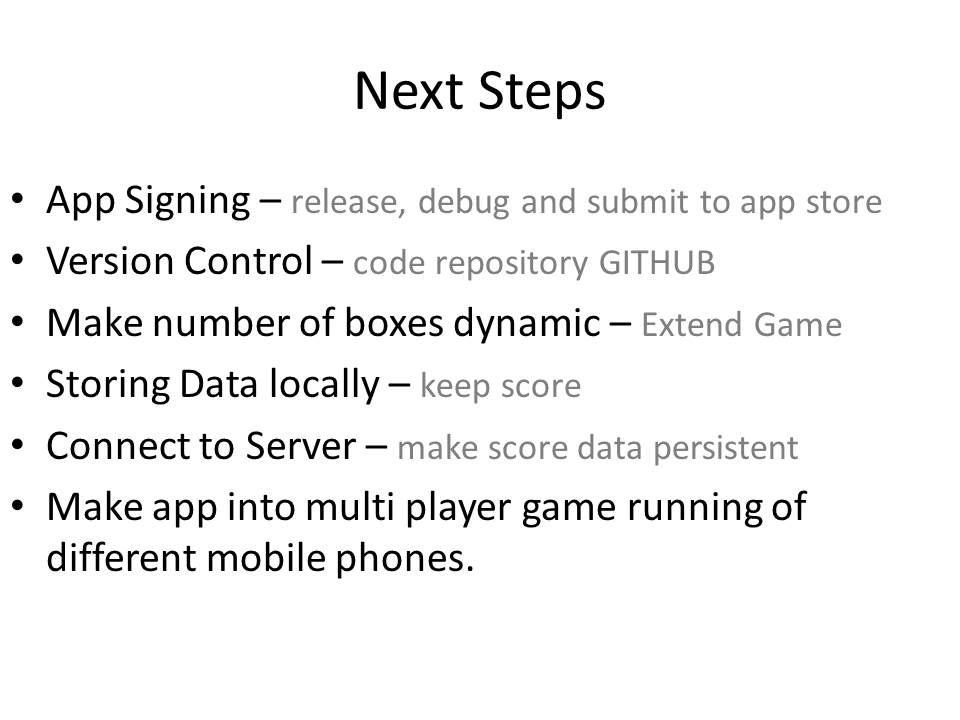 Next Steps

• App Signing – release, debug and submit to app store
• Version Control – code repository GITHUB
• Make number of boxes dynamic – Extend Game
• Storing Data locally – keep score
• Connect to Server – make score data persistent
• Make app into multi player game running of different mobile phones.